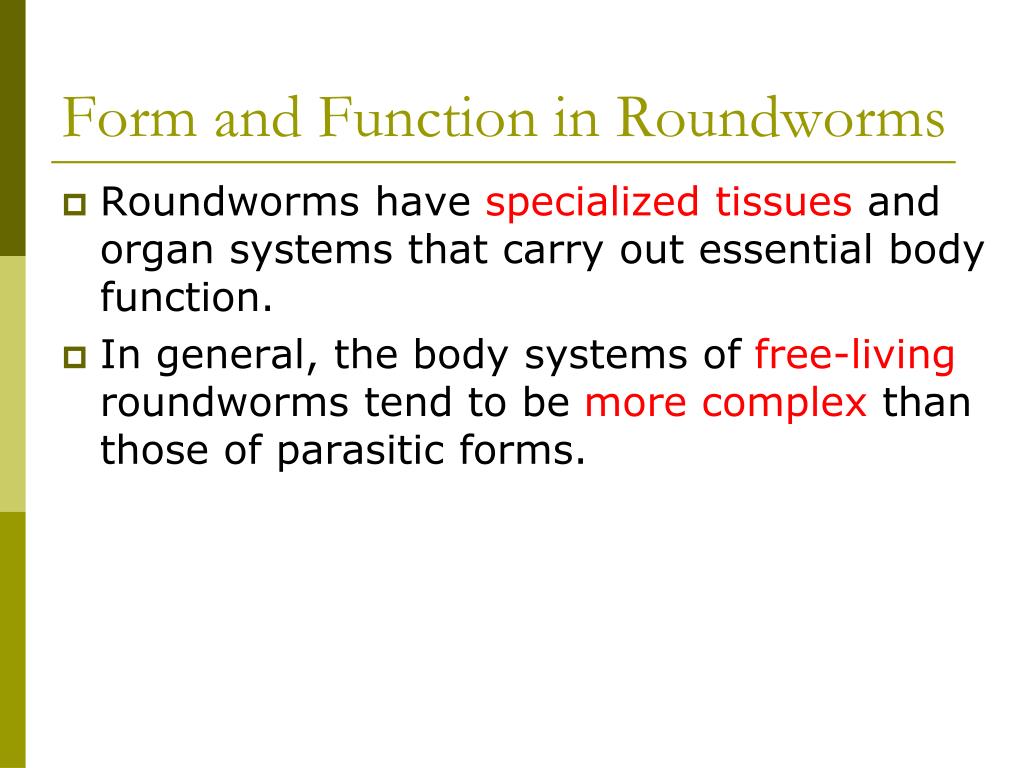 Form and Function in Roundworms

Roundworms have specialized tissues and organ systems that carry out essential body function.

In general, the body systems of free-living roundworms tend to be more complex than those of parasitic forms.